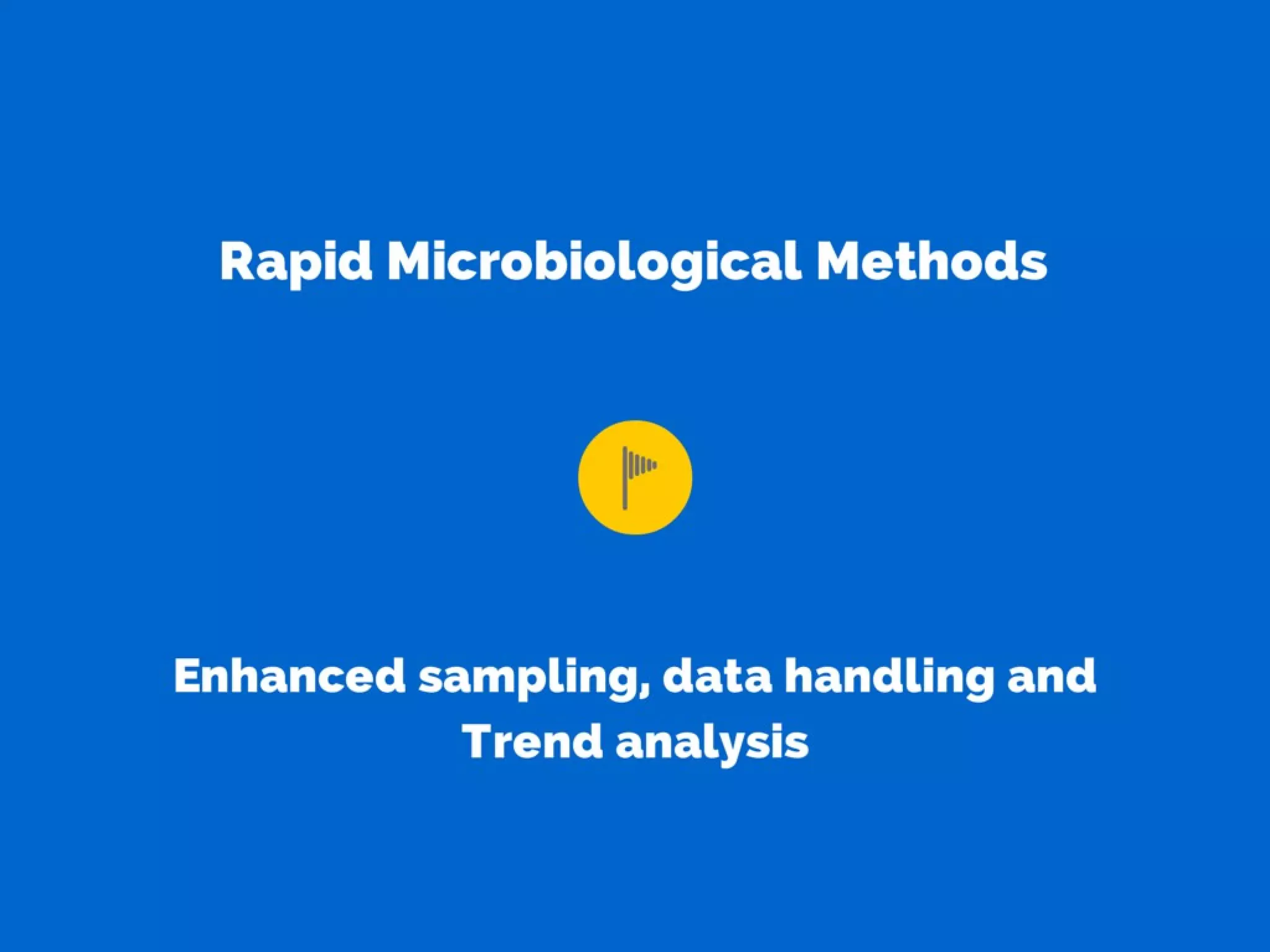 Rapid Microbiological Methods

Enhanced sampling, data handling and Trend analysis